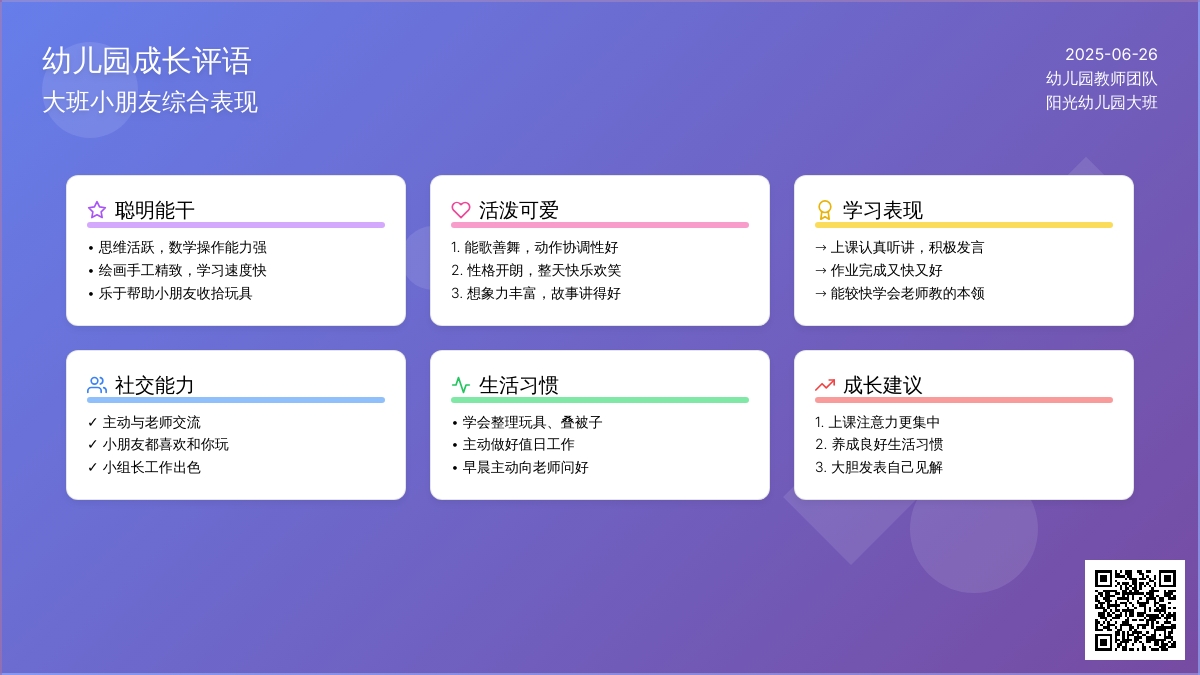 幼儿园成长评语
大班小朋友综合表现

2025-06-26
幼儿园教师团队
阳光幼儿园大班

聪明能干
• 思维活跃，数学操作能力强
• 绘画手工精致，学习速度快
• 乐于帮助小朋友收拾玩具

活泼可爱
1. 能歌善舞，动作协调性好
2. 性格开朗，整天快乐欢笑
3. 想象力丰富，故事讲得好

学习表现
→ 上课认真听讲，积极发言
→ 作业完成又快又好
→ 能较快学会老师教的本领

社交能力
✓ 主动与老师交流
✓ 小朋友都喜欢和你玩
✓ 小组长工作出色

生活习惯
• 学会整理玩具、叠被子
• 主动做好值日工作
• 早晨主动向老师问好

成长建议
1. 上课注意力更集中
2. 养成良好生活习惯
3. 大胆发表自己见解